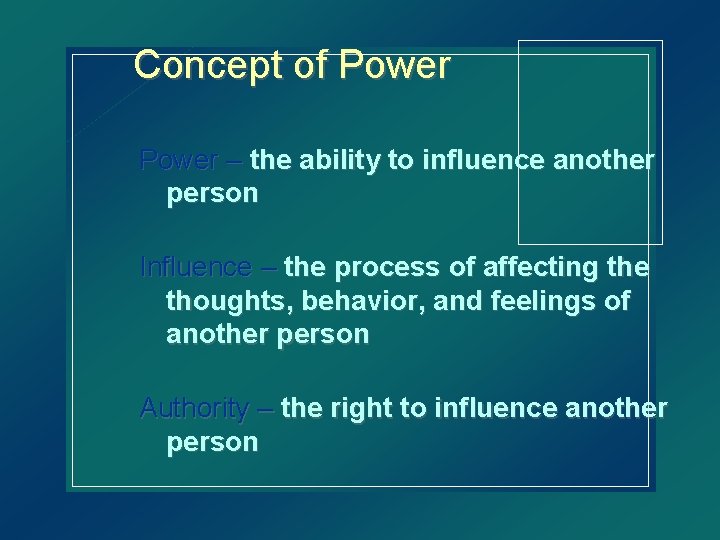 Concept of Power

Power – the ability to influence another person

Influence – the process of affecting the thoughts, behavior, and feelings of another person

Authority – the right to influence another person